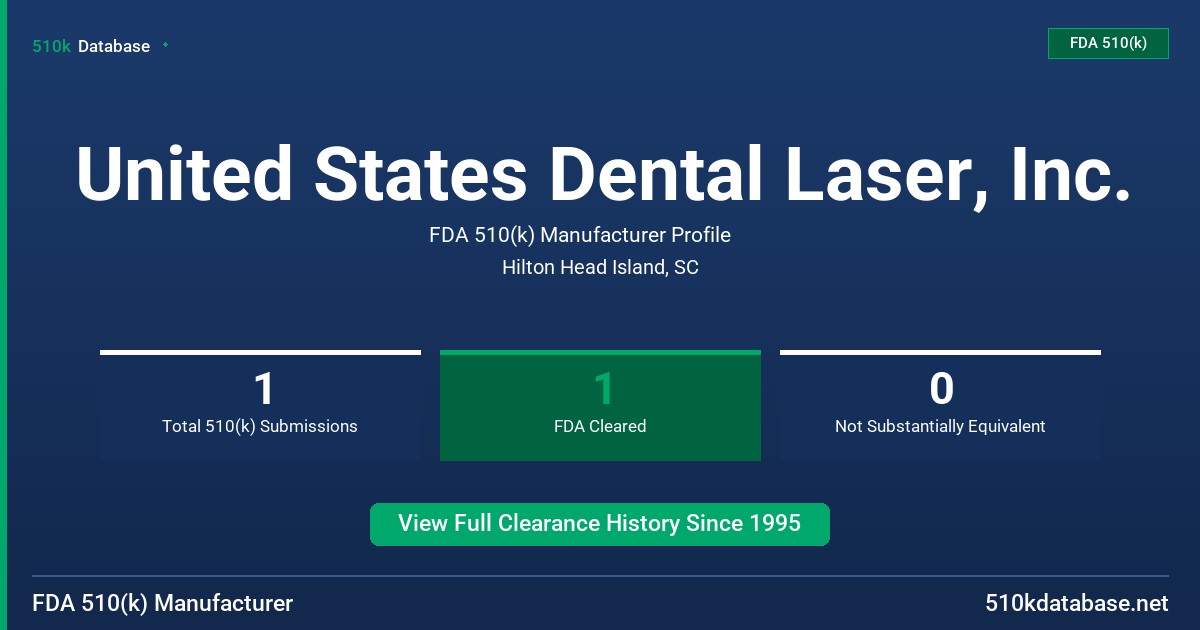 510k Database

FDA 510(k)

United States Dental Laser, Inc.

FDA 510(k) Manufacturer Profile

Hilton Head Island, SC

1
Total 510(k) Submissions

1
FDA Cleared

0
Not Substantially Equivalent

View Full Clearance History Since 1995

FDA 510(k) Manufacturer

510kdatabase.net